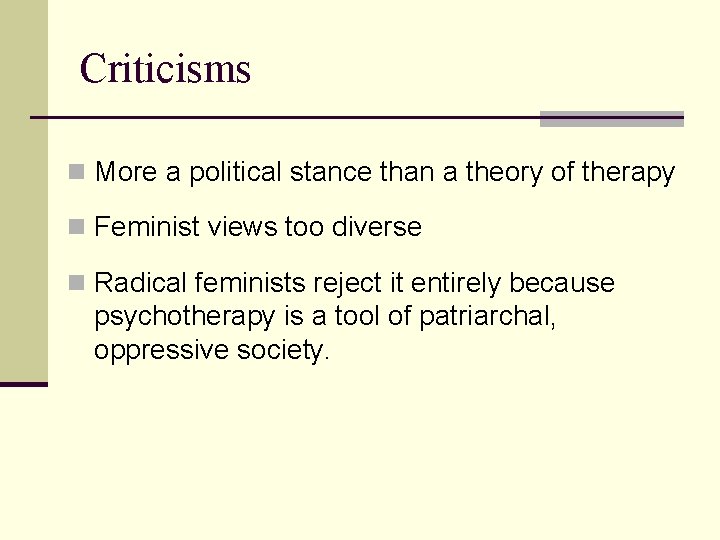 Criticisms

More a political stance than a theory of therapy

Feminist views too diverse

Radical feminists reject it entirely because psychotherapy is a tool of patriarchal, oppressive society.